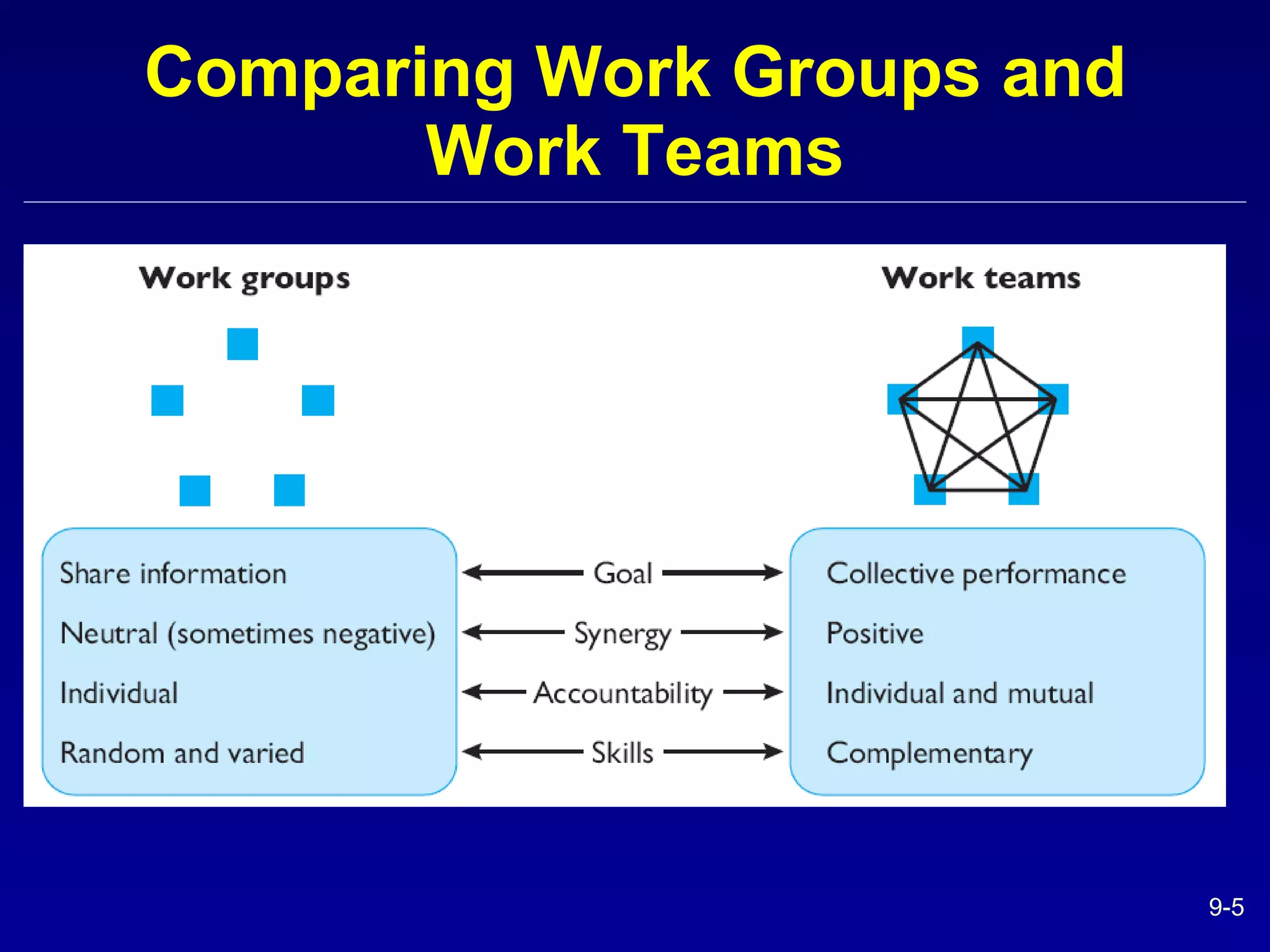 Comparing Work Groups and Work Teams

Work groups

Work teams

Share information

Neutral (sometimes negative)

Individual

Random and varied

Goal

Synergy

Accountability

Skills

Collective performance

Positive

Individual and mutual

Complementary

9-5